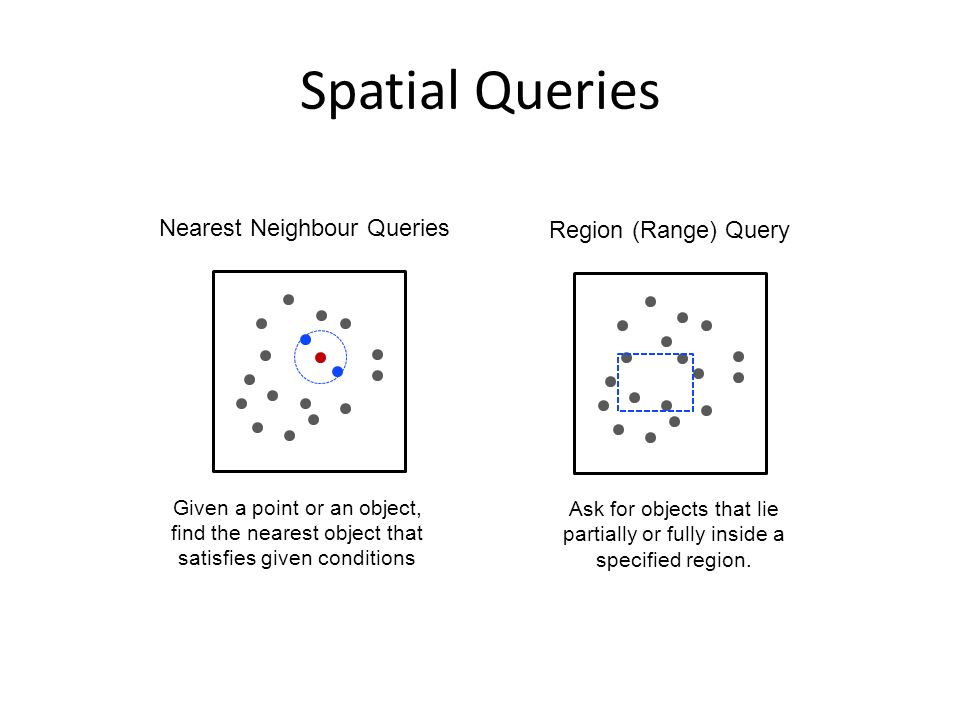 Spatial Queries

Nearest Neighbour Queries

Given a point or an object, find the nearest object that satisfies given conditions

Region (Range) Query

Ask for objects that lie partially or fully inside a specified region.